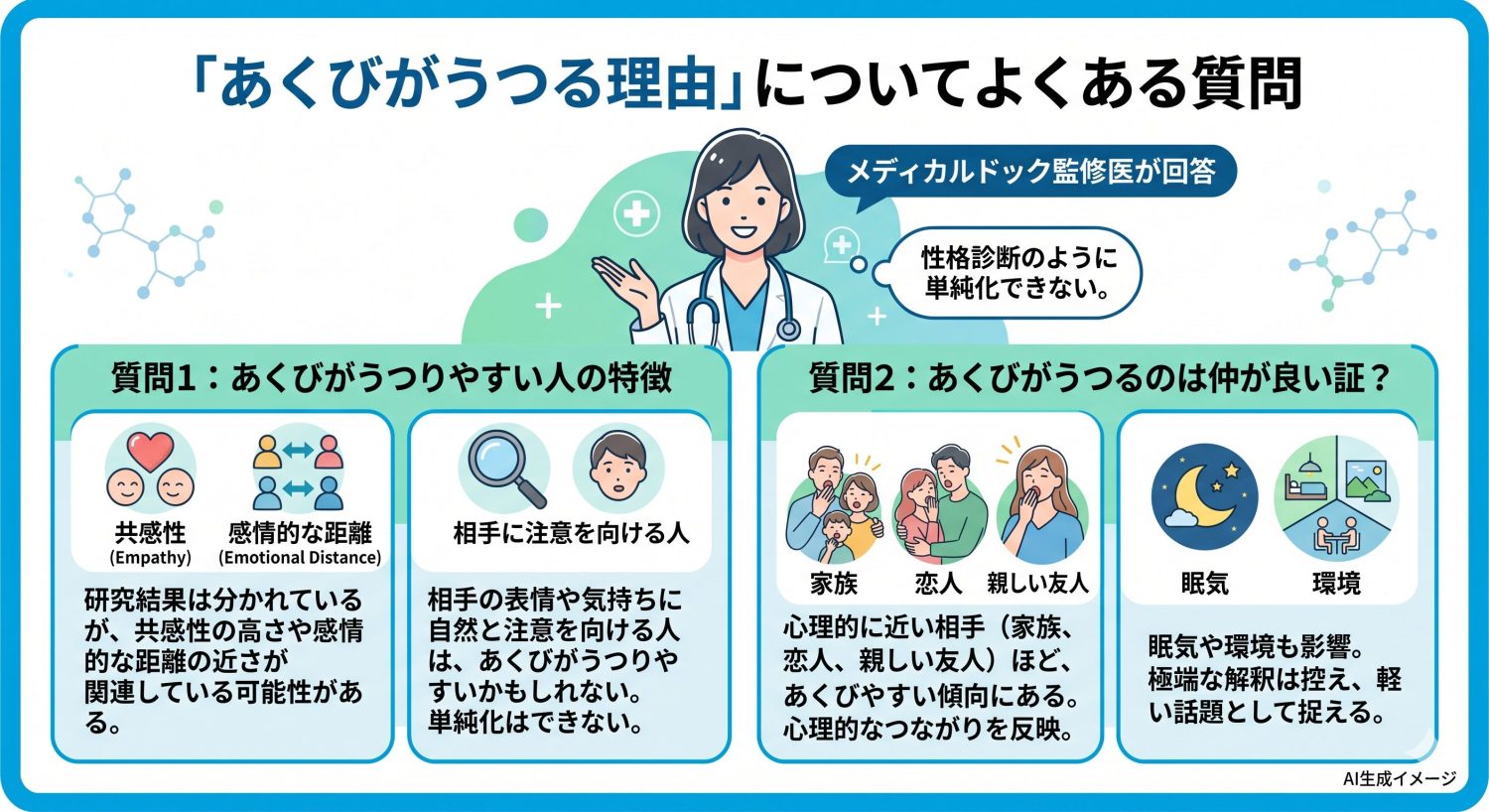 「あくびがうつる理由」についてよくある質問

メディカルドック監修医が回答

性格診断のように単純化できない。

質問1：あくびがうつりやすい人の特徴

共感性
(Empathy)

感情的な距離
(Emotional Distance)

研究結果は分かれているが、共感性の高さや感情的な距離の近さが関連している可能性がある。

相手に注意を向ける人

相手の表情や気持ちに自然と注意を向ける人は、あくびがうつりやすいかもしれない。単純化はできない。

質問2：あくびがうつるのは仲が良い証？

家族

恋人

親しい友人

心理的に近い相手（家族、恋人、親しい友人）ほど、あくびやすい傾向にある。心理的なつながりを反映。

眠気

環境

眠気や環境も影響。極端な解釈は控え、軽い話題として捉える。

AI生成イメージ